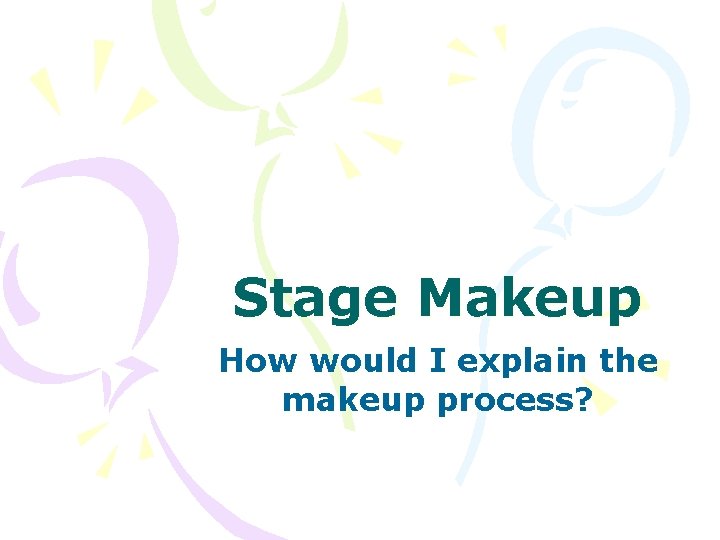 Stage Makeup

How would I explain the makeup process?